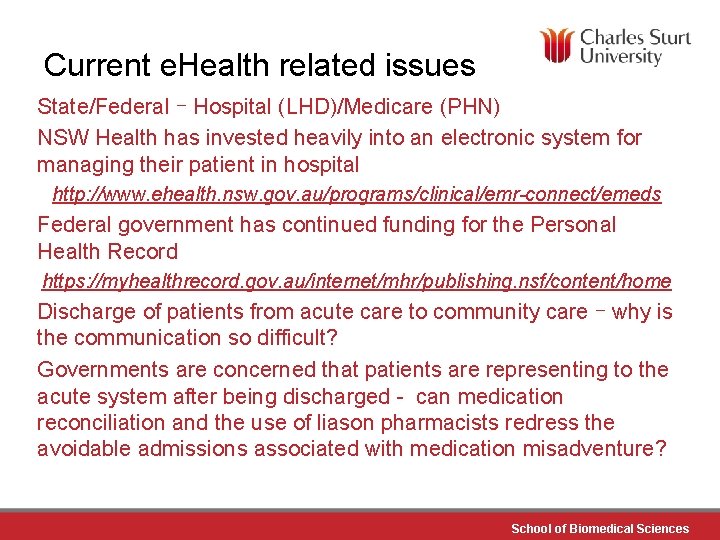 Charles Sturt University

Current eHealth related issues

State/Federal – Hospital (LHD)/Medicare (PHN)

NSW Health has invested heavily into an electronic system for managing their patient in hospital

http://www.ehealth.nsw.gov.au/programs/clinical/emr-connect/emeds

Federal government has continued funding for the Personal Health Record

https://myhealthrecord.gov.au/internet/mhr/publishing.nsf/content/home

Discharge of patients from acute care to community care – why is the communication so difficult?

Governments are concerned that patients are representing to the acute system after being discharged - can medication reconciliation and the use of liason pharmacists redress the avoidable admissions associated with medication misadventure?

School of Biomedical Sciences